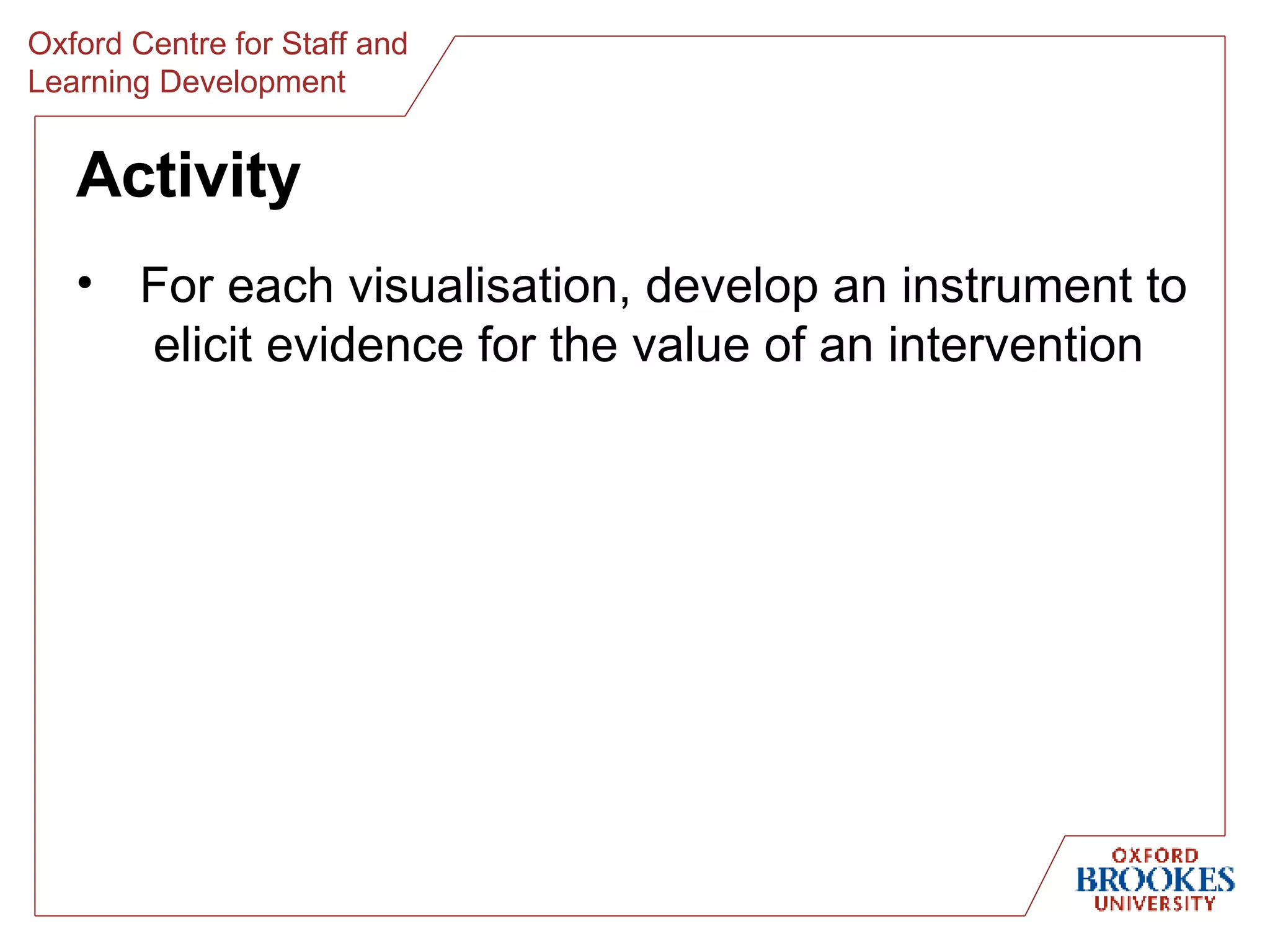 Oxford Centre for Staff and Learning Development

Activity

• For each visualisation, develop an instrument to elicit evidence for the value of an intervention

OXFORD
BROOKES
UNIVERSITY